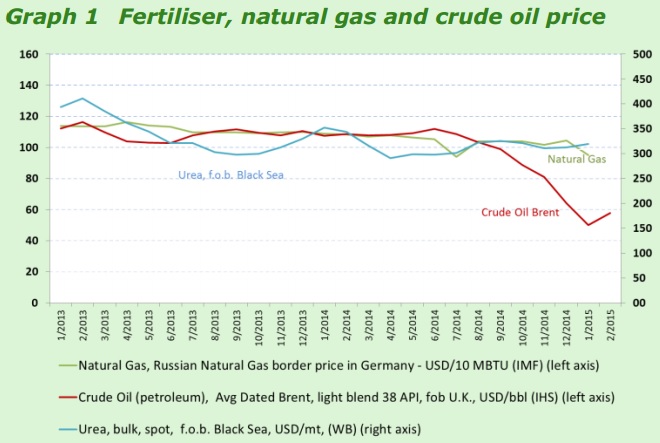 Graph 1 Fertiliser, natural gas and crude oil price

160
140
120
100
80
60
40
20
0

500
450
400
350
300
250
200
150
100
50
00

Urea, f.o.b. Black Sea

Natural Gas

Crude Oil Brent

1/2013
2/2013
3/2013
4/2013
5/2013
6/2013
7/2013
8/2013
9/2013
10/2013
11/2013
12/2013
1/2014
2/2014
3/2014
4/2014
5/2014
6/2014
7/2014
8/2014
9/2014
10/2014
11/2014
12/2014
1/2015
2/2015

Natural Gas, Russian Natural Gas border price in Germany - USD/10 MBTU (IMF) (left axis)

Crude Oil (petroleum), Avg Dated Brent, light blend 38 API, fob U.K., USD/bbl (IHS) (left axis)

Urea, bulk, spot, f.o.b. Black Sea, USD/mt, (WB) (right axis)